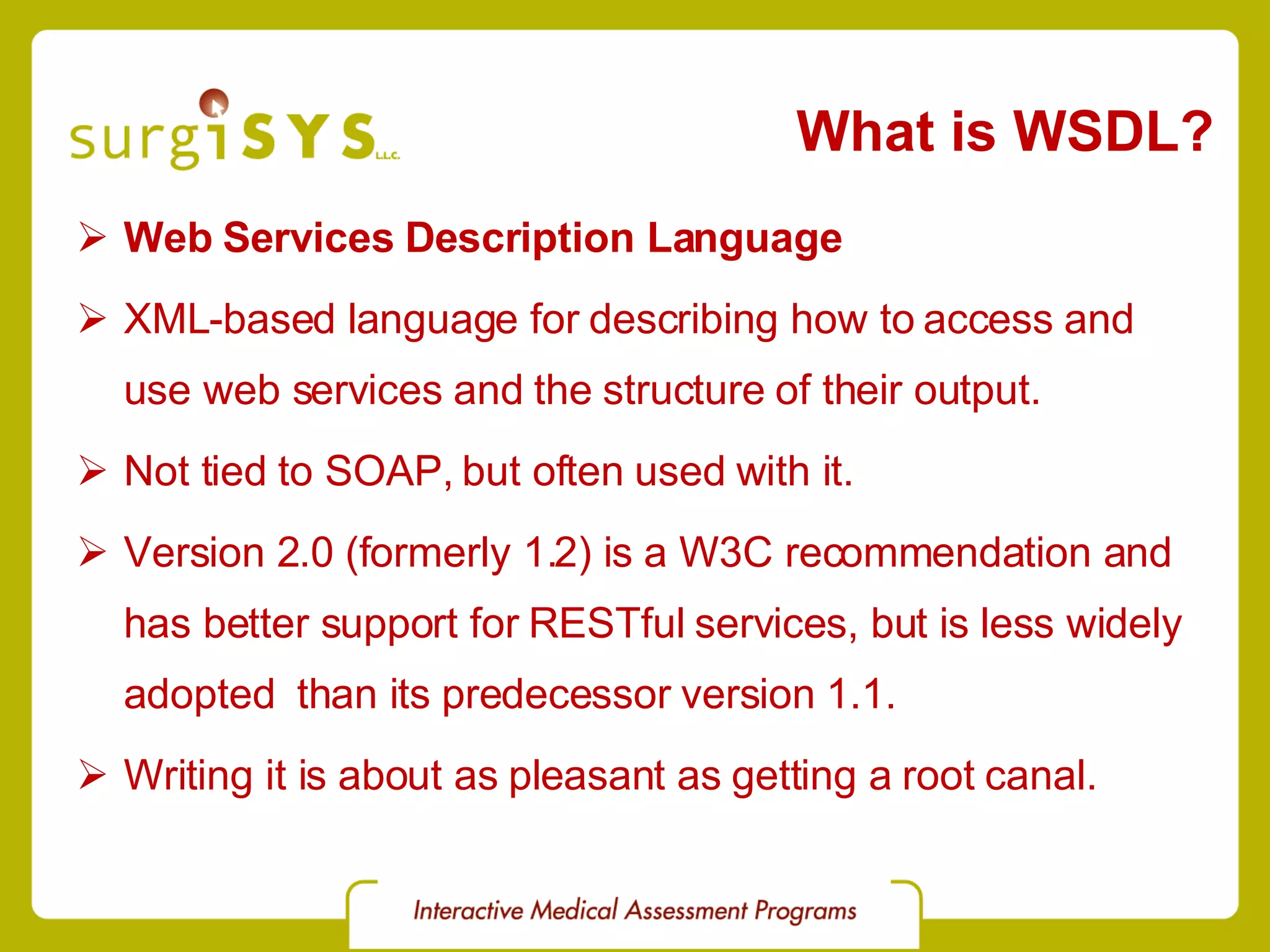 surgiSYS L.L.C.

What is WSDL?

➢ Web Services Description Language

➢ XML-based language for describing how to access and use web services and the structure of their output.

➢ Not tied to SOAP, but often used with it.

➢ Version 2.0 (formerly 1.2) is a W3C recommendation and has better support for RESTful services, but is less widely adopted than its predecessor version 1.1.

➢ Writing it is about as pleasant as getting a root canal.

Interactive Medical Assessment Programs